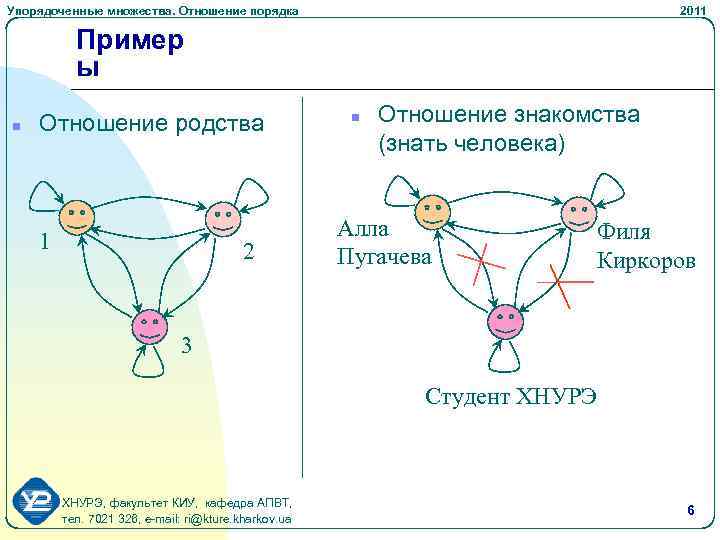 Упорядоченные множества. Отношение порядка

2011

Пример
ы

Отношение родства

1

2

3

Отношение знакомства (знать человека)

Алла Пугачева

Филя Киркоров

Студент ХНУРЭ

ХНУРЭ, факультет КИУ, кафедра АПВТ, тел. 7021 326, e-mail: ri@kture.kharkov.ua

6